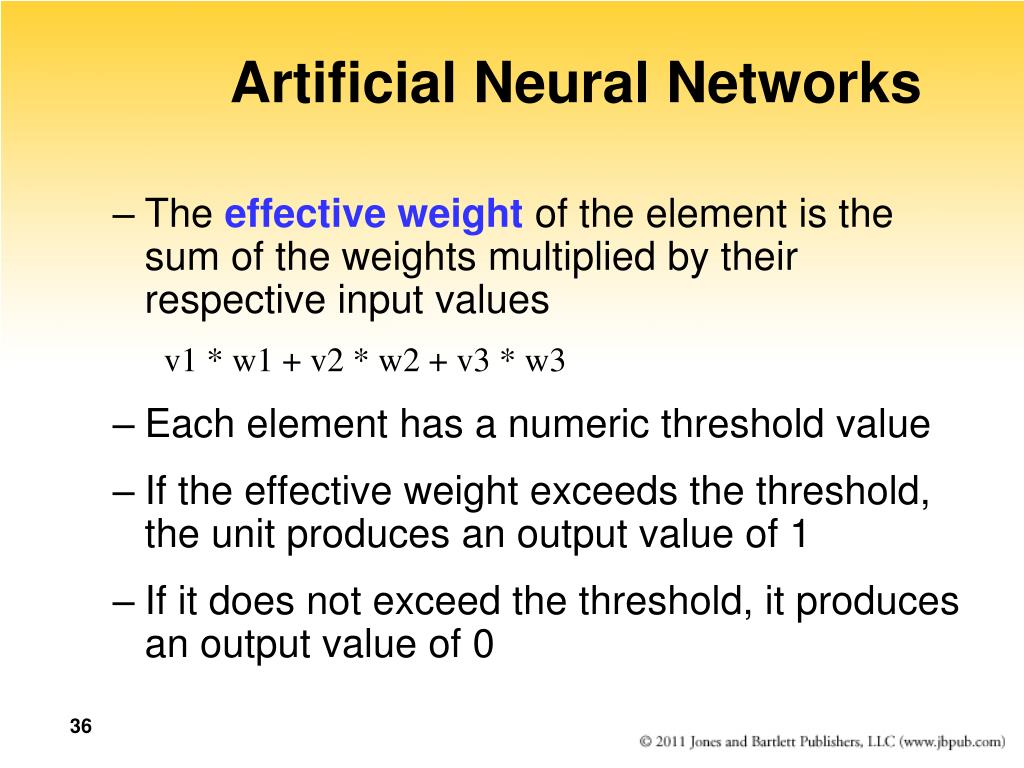 Artificial Neural Networks

– The effective weight of the element is the sum of the weights multiplied by their respective input values

v1 * w1 + v2 * w2 + v3 * w3

– Each element has a numeric threshold value

– If the effective weight exceeds the threshold, the unit produces an output value of 1

– If it does not exceed the threshold, it produces an output value of 0

36

© 2011 Jones and Bartlett Publishers, LLC (www.jbpub.com)